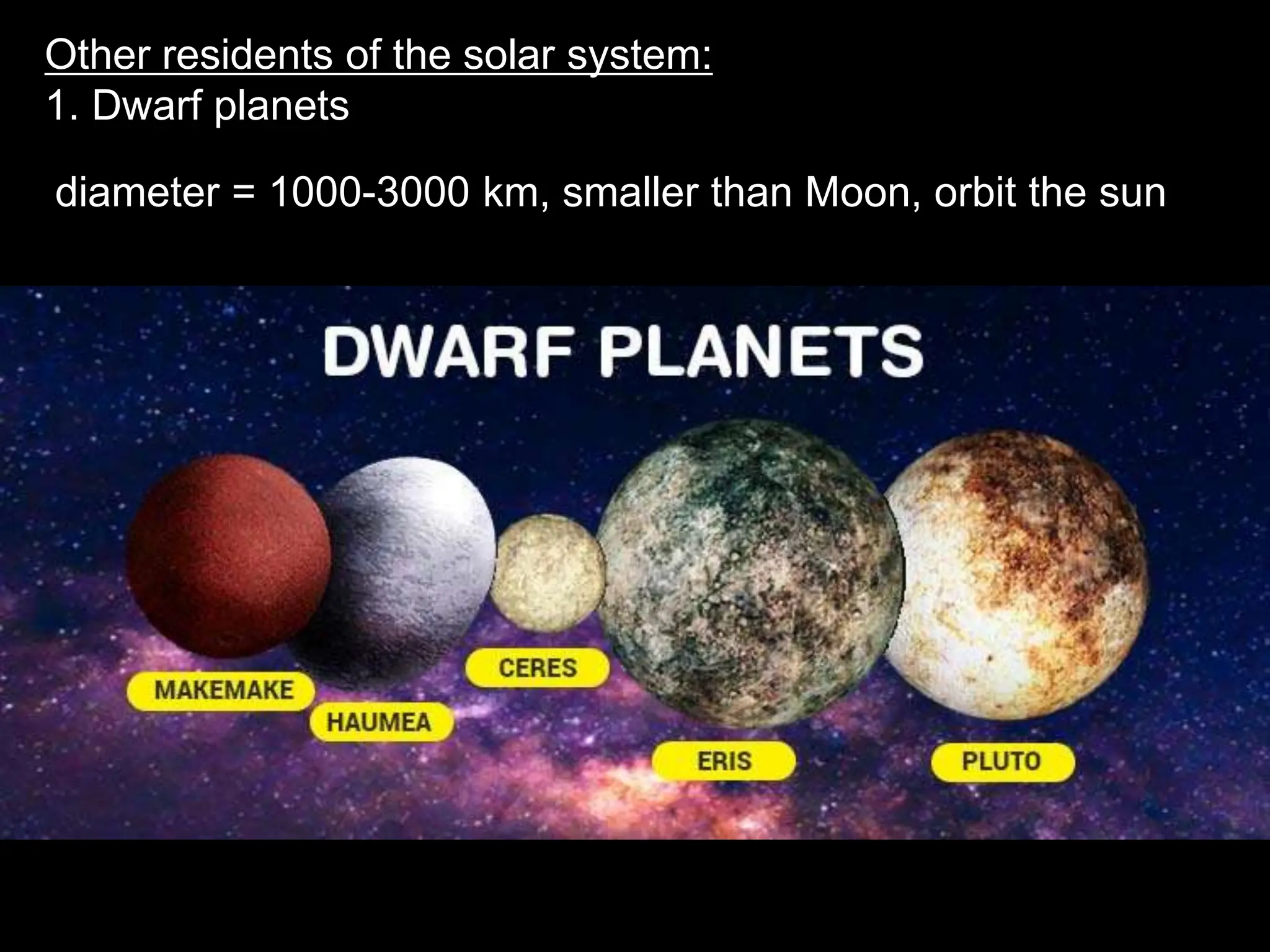 Other residents of the solar system:
1. Dwarf planets

diameter = 1000-3000 km, smaller than Moon, orbit the sun

DWARF PLANETS

MAKEMAKE
HAUMEA
CERES
ERIS
PLUTO